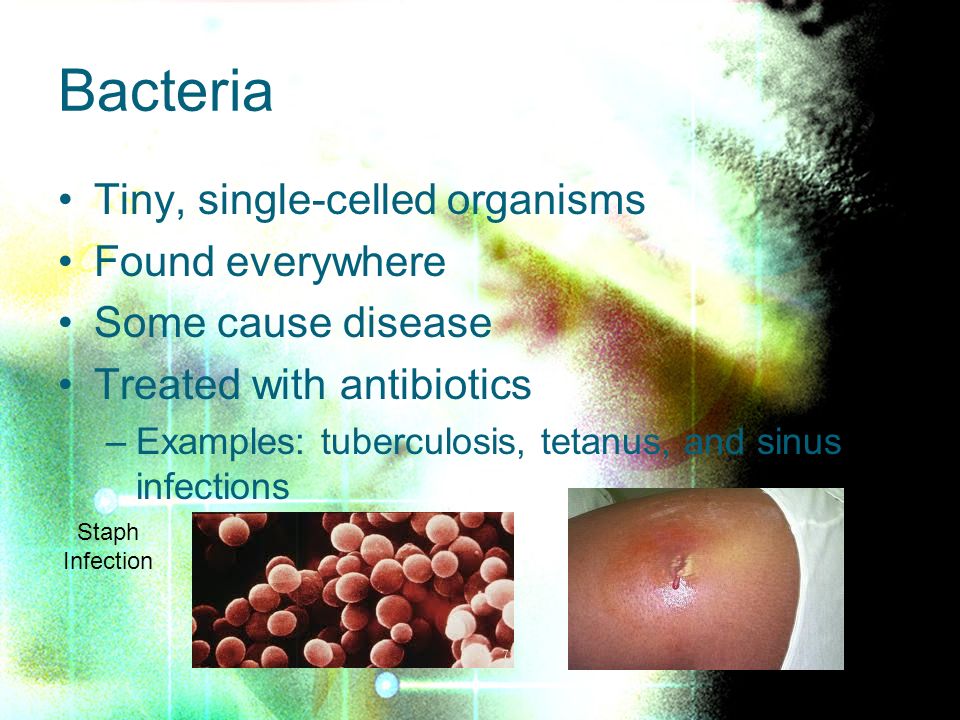 Bacteria

• Tiny, single-celled organisms
• Found everywhere
• Some cause disease
• Treated with antibiotics
– Examples: tuberculosis, tetanus, and sinus infections

Staph Infection